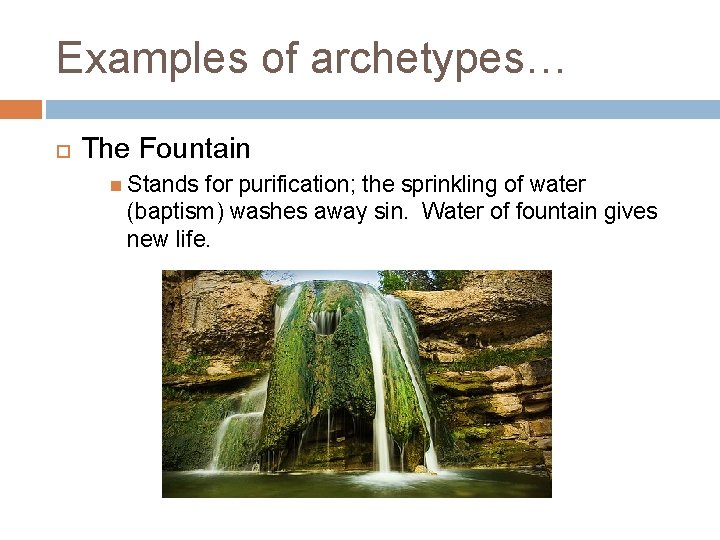 Examples of archetypes…

The Fountain

Stands for purification; the sprinkling of water (baptism) washes away sin.  Water of fountain gives new life.